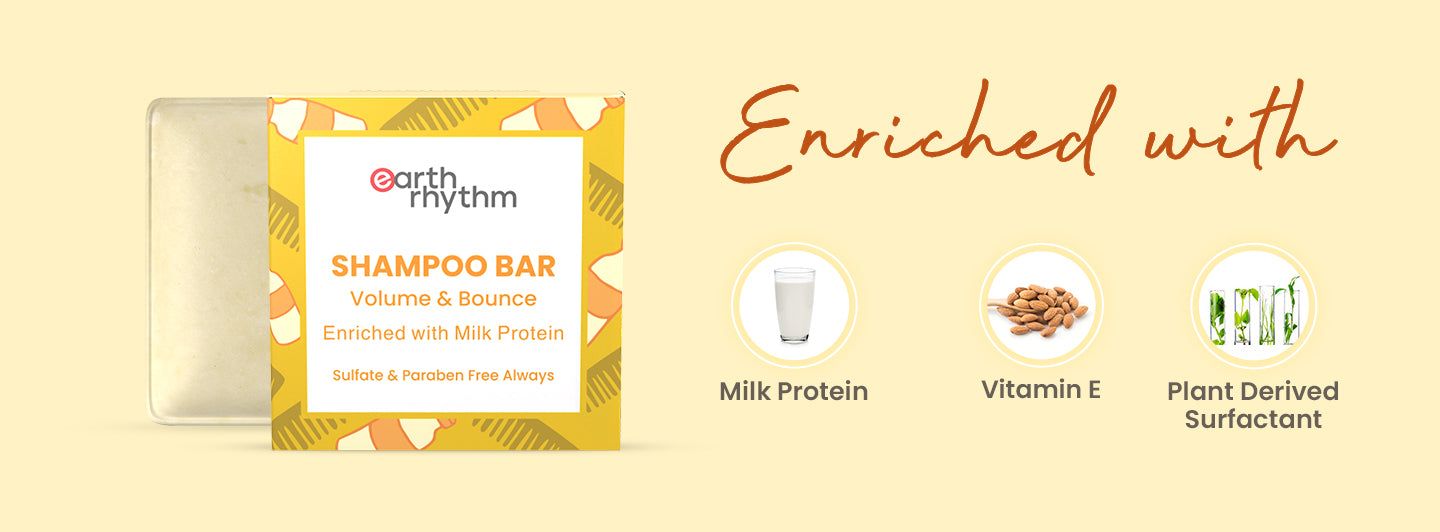 earth rhythm

SHAMPOO BAR
Volume & Bounce
Enriched with Milk Protein

Sulfate & Paraben Free Always

Enriched with

Milk Protein

Vitamin E

Plant Derived Surfactant